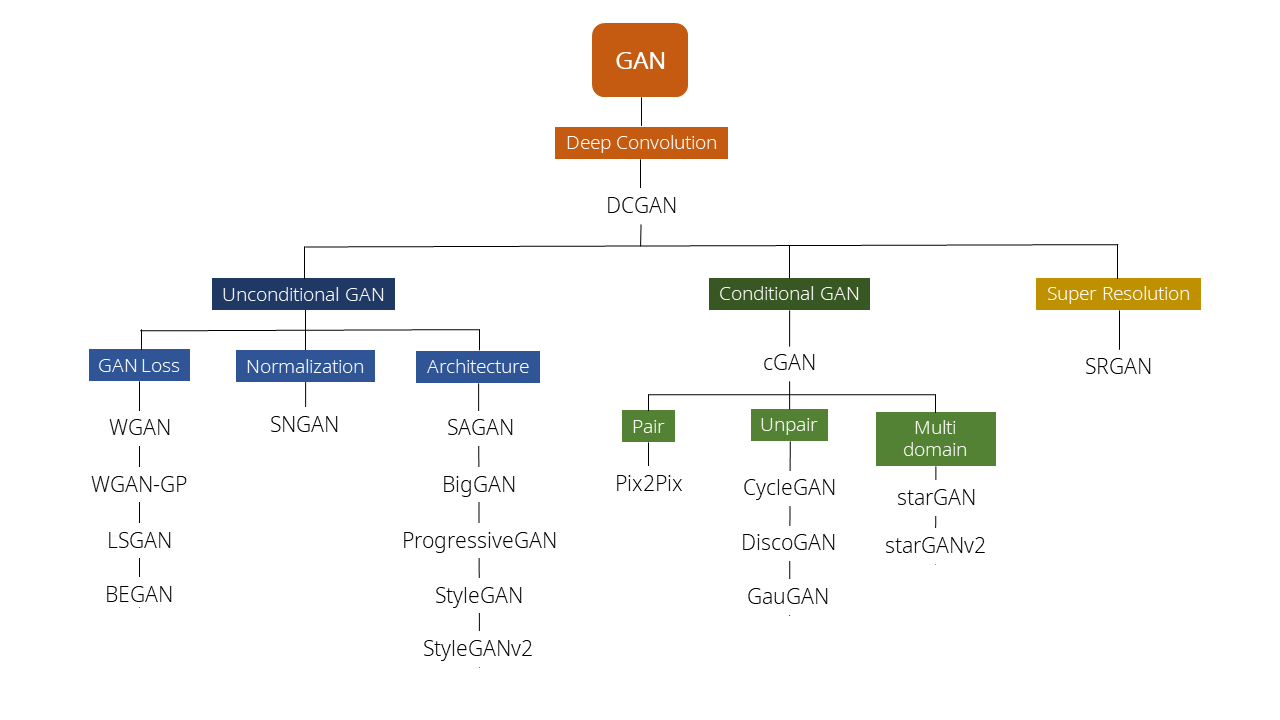 GAN

Deep Convolution

DCGAN

Unconditional GAN

GAN Loss

WGAN

WGAN-GP

LSGAN

BEGAN

Normalization

SNGAN

Architecture

SAGAN

BigGAN

ProgressiveGAN

StyleGAN

StyleGANv2

Conditional GAN

cGAN

Pair

Pix2Pix

Unpair

CycleGAN

DiscoGAN

GauGAN

Multi domain

starGAN

starGANv2

Super Resolution

SRGAN